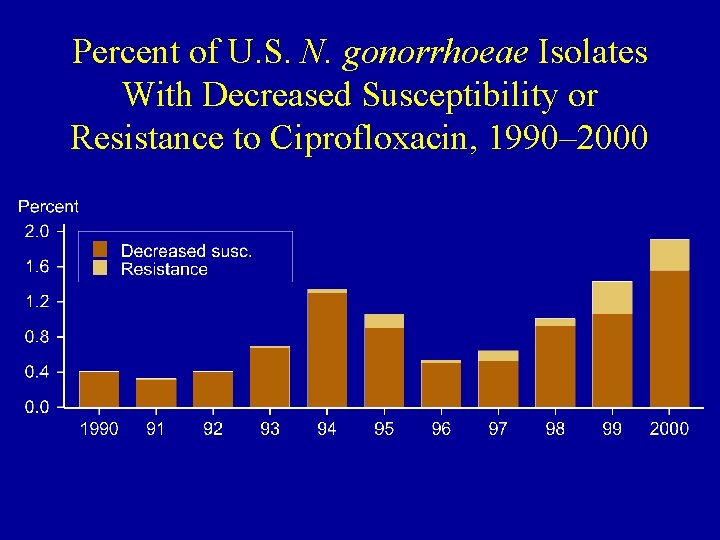 Percent of U.S. N. gonorrhoeae Isolates With Decreased Susceptibility or Resistance to Ciprofloxacin, 1990–2000

Percent
2.0
1.6
1.2
0.8
0.4
0.0

Decreased susc.
Resistance

1990
91
92
93
94
95
96
97
98
99
2000